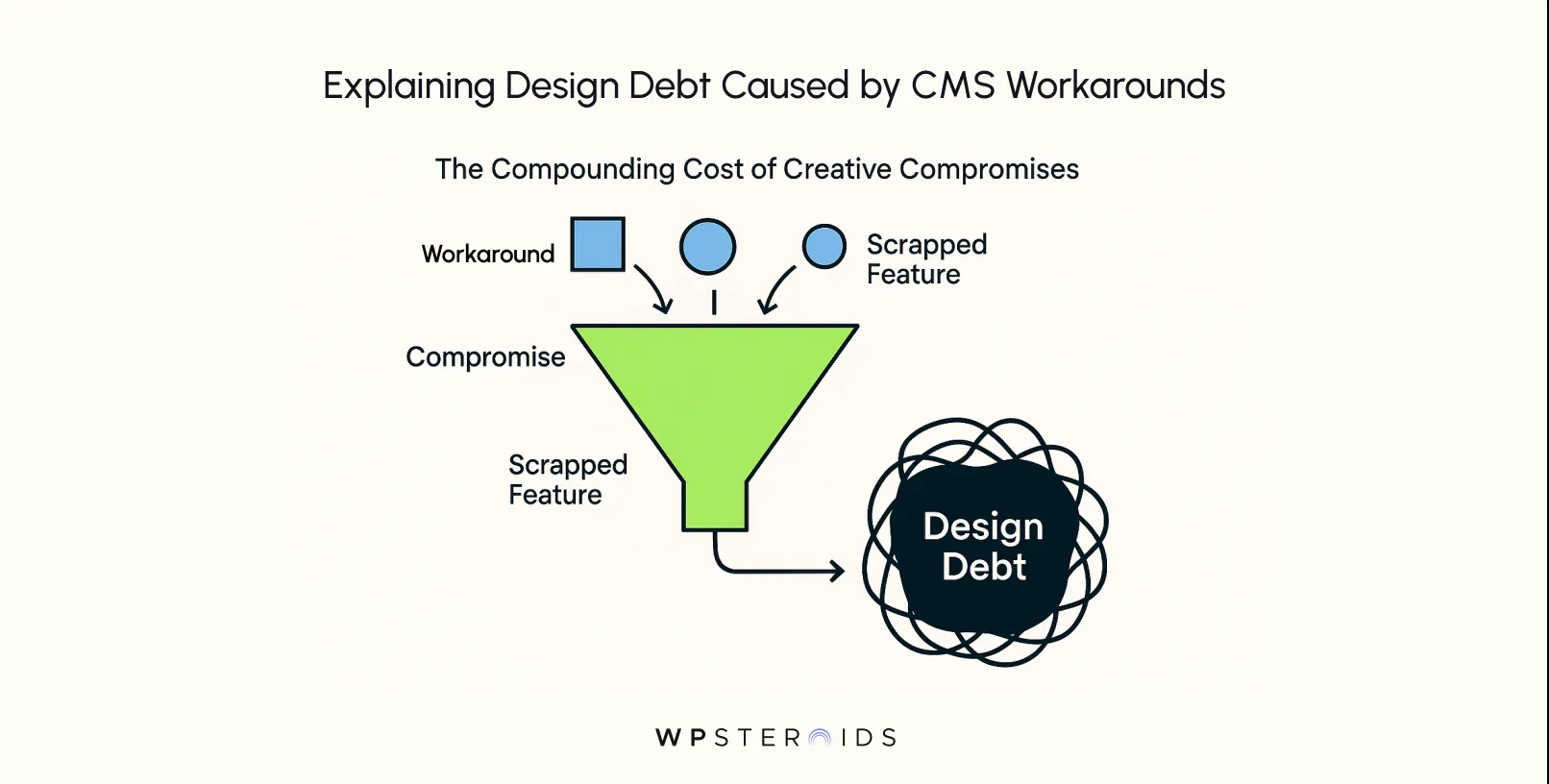 Explaining Design Debt Caused by CMS Workarounds

The Compounding Cost of Creative Compromises

Workaround

Scrapped Feature

Compromise

Scrapped Feature

Design Debt

WPSTEROIDS